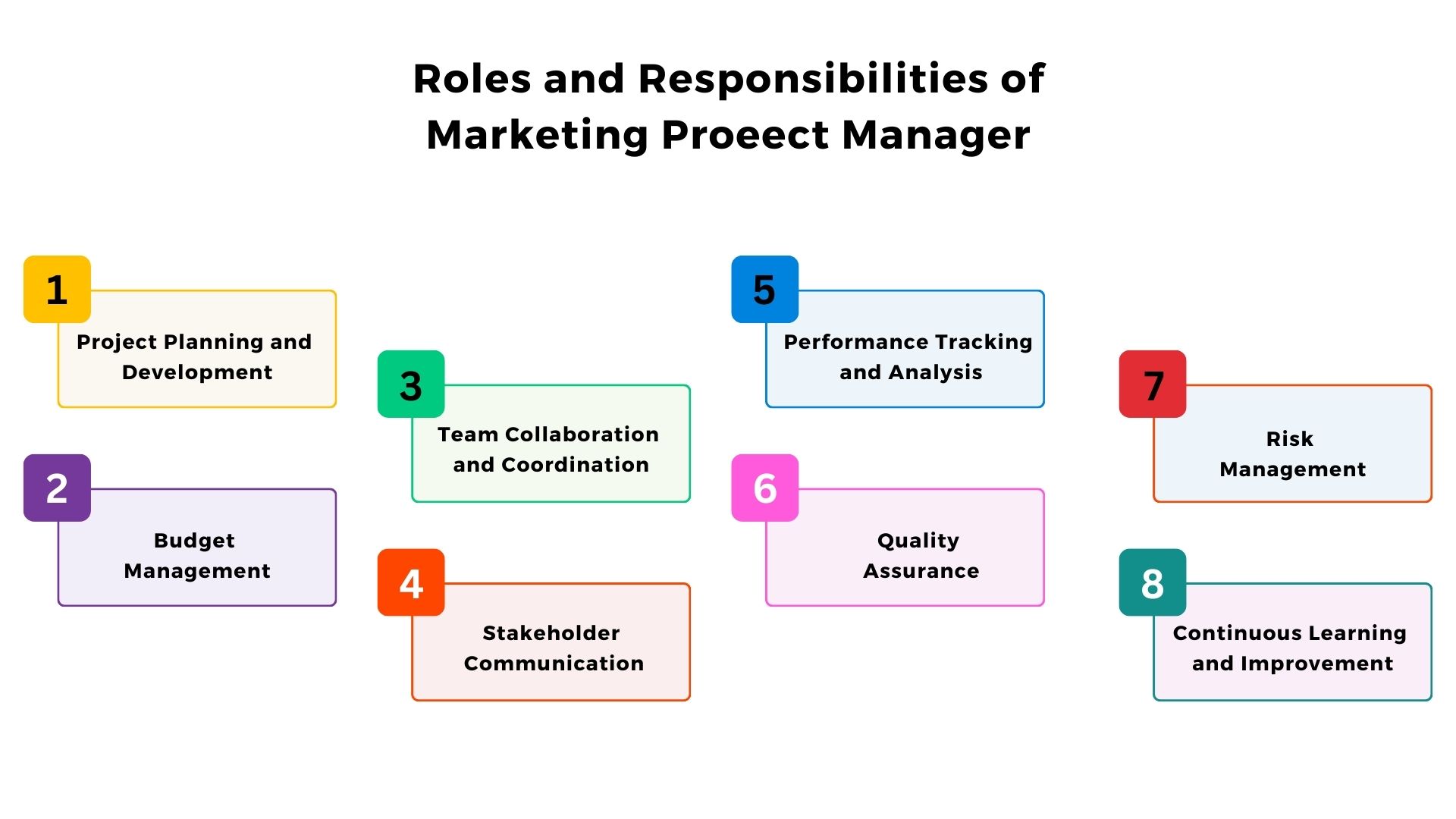 Roles and Responsibilities of Marketing Proeect Manager

1
Project Planning and Development

2
Budget Management

3
Team Collaboration and Coordination

4
Stakeholder Communication

5
Performance Tracking and Analysis

6
Quality Assurance

7
Risk Management

8
Continuous Learning and Improvement